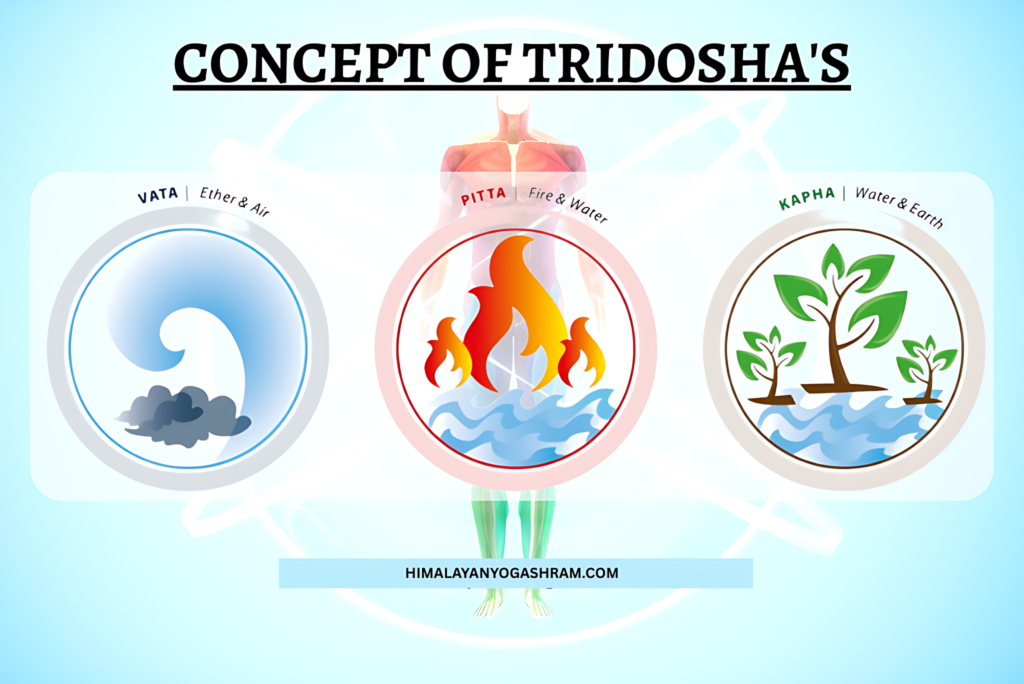 CONCEPT OF TRIDOSHA'S

VATA | Ether & Air

PITTA | Fire & Water

KAPHA | Water & Earth

HIMALAYANYOGASHRAM.COM